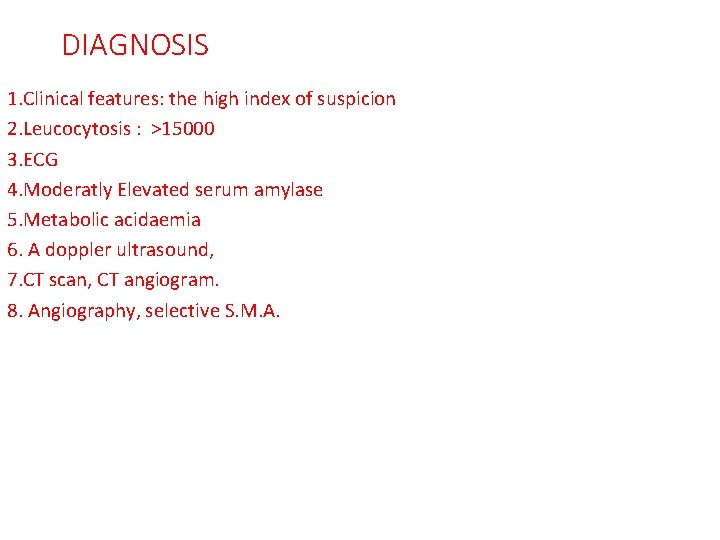 DIAGNOSIS

1.Clinical features: the high index of suspicion
2.Leucocytosis : >15000
3.ECG
4.Moderatly Elevated serum amylase
5.Metabolic acidaemia
6. A doppler ultrasound,
7.CT scan, CT angiogram.
8. Angiography, selective S.M.A.